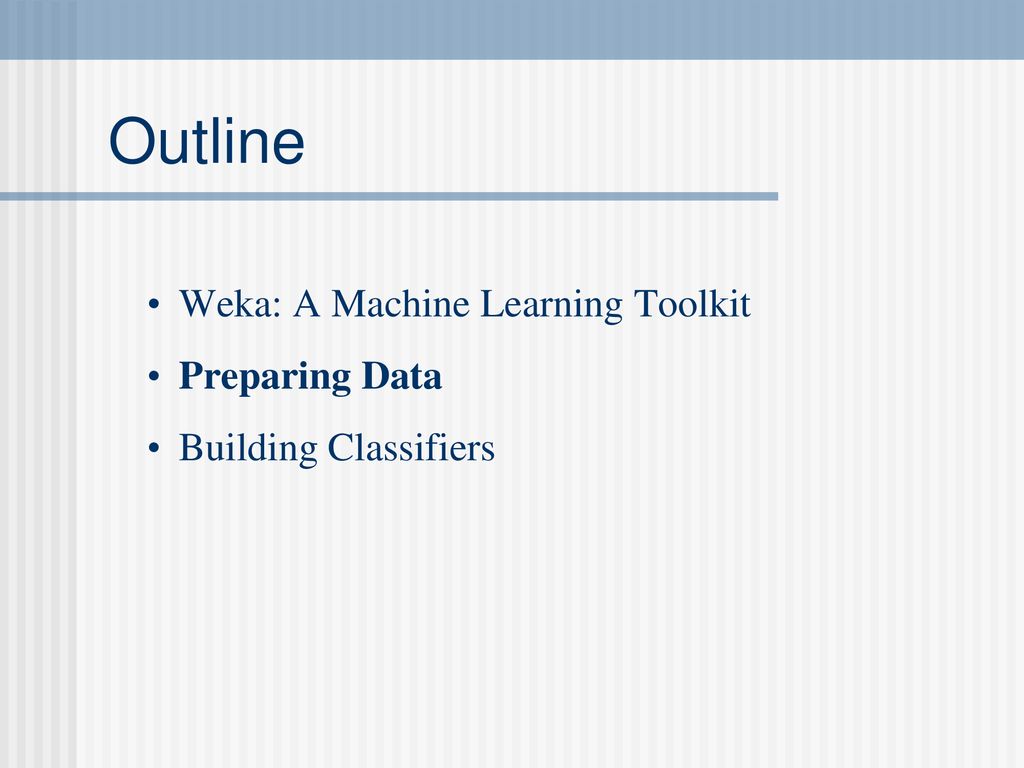 Outline

• Weka: A Machine Learning Toolkit
• Preparing Data
• Building Classifiers